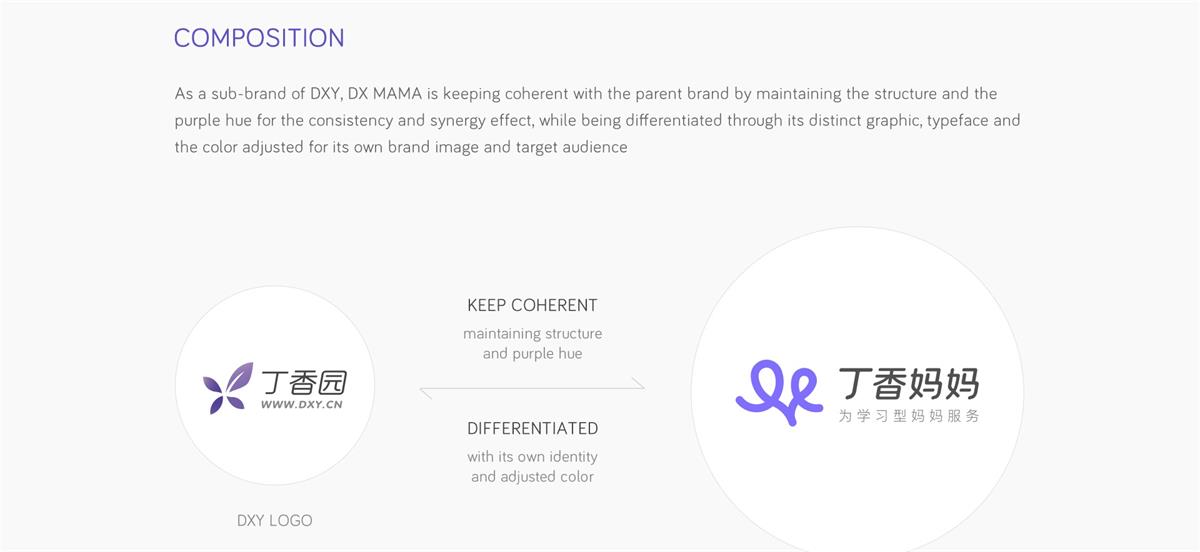 COMPOSITION

As a sub-brand of DXY, DX MAMA is keeping coherent with the parent brand by maintaining the structure and the purple hue for the consistency and synergy effect, while being differentiated through its distinct graphic, typeface and the color adjusted for its own brand image and target audience

丁香园
WWW.DXY.CN

DXY LOGO

KEEP COHERENT
maintaining structure and purple hue

DIFFERENTIATED
with its own identity and adjusted color

丁香妈妈
为学习型妈妈服务